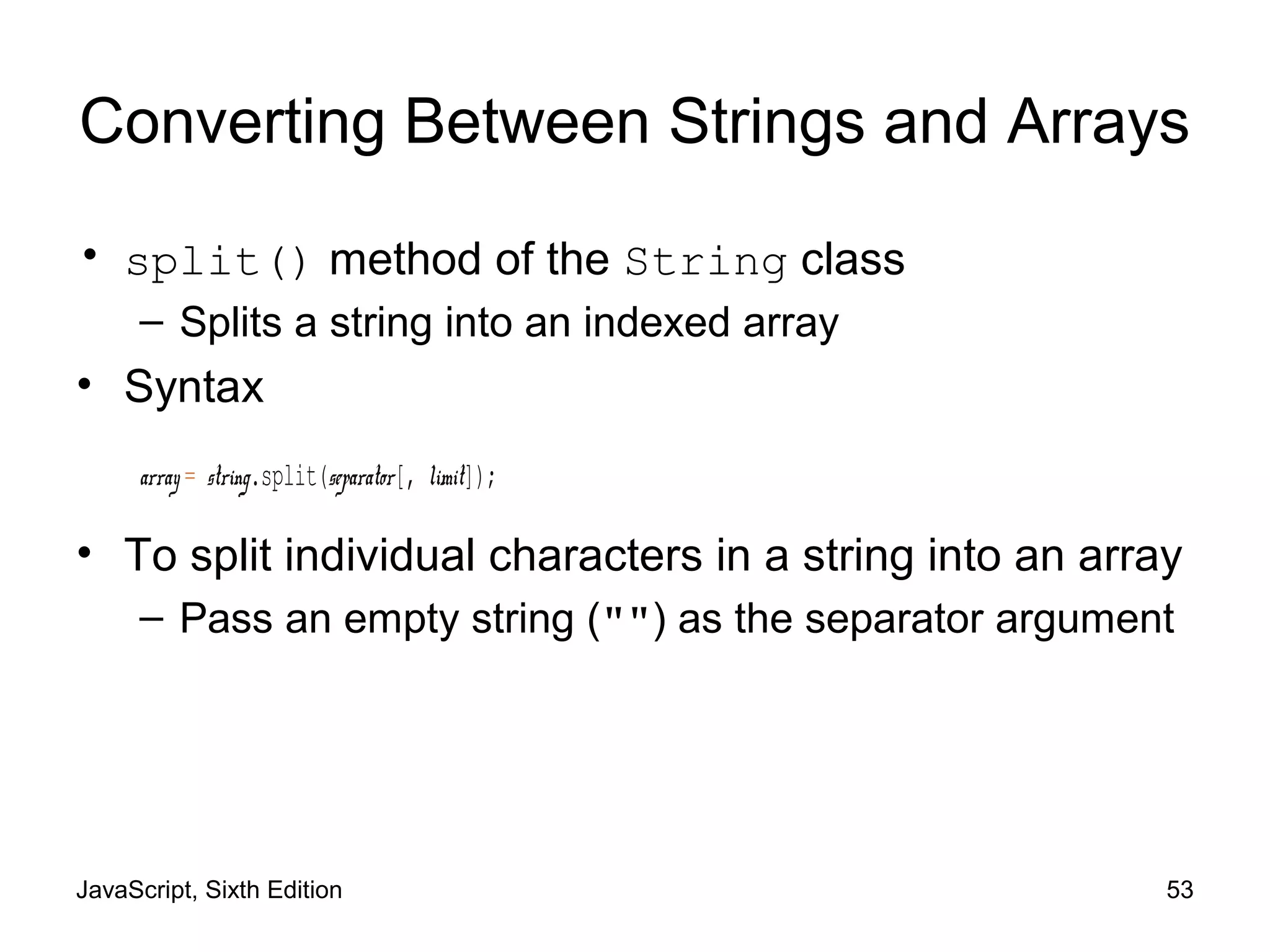 Converting Between Strings and Arrays

• split() method of the String class
  – Splits a string into an indexed array
• Syntax

array = string.split(separator[, limit]);

• To split individual characters in a string into an array
  – Pass an empty string ("") as the separator argument

JavaScript, Sixth Edition

53